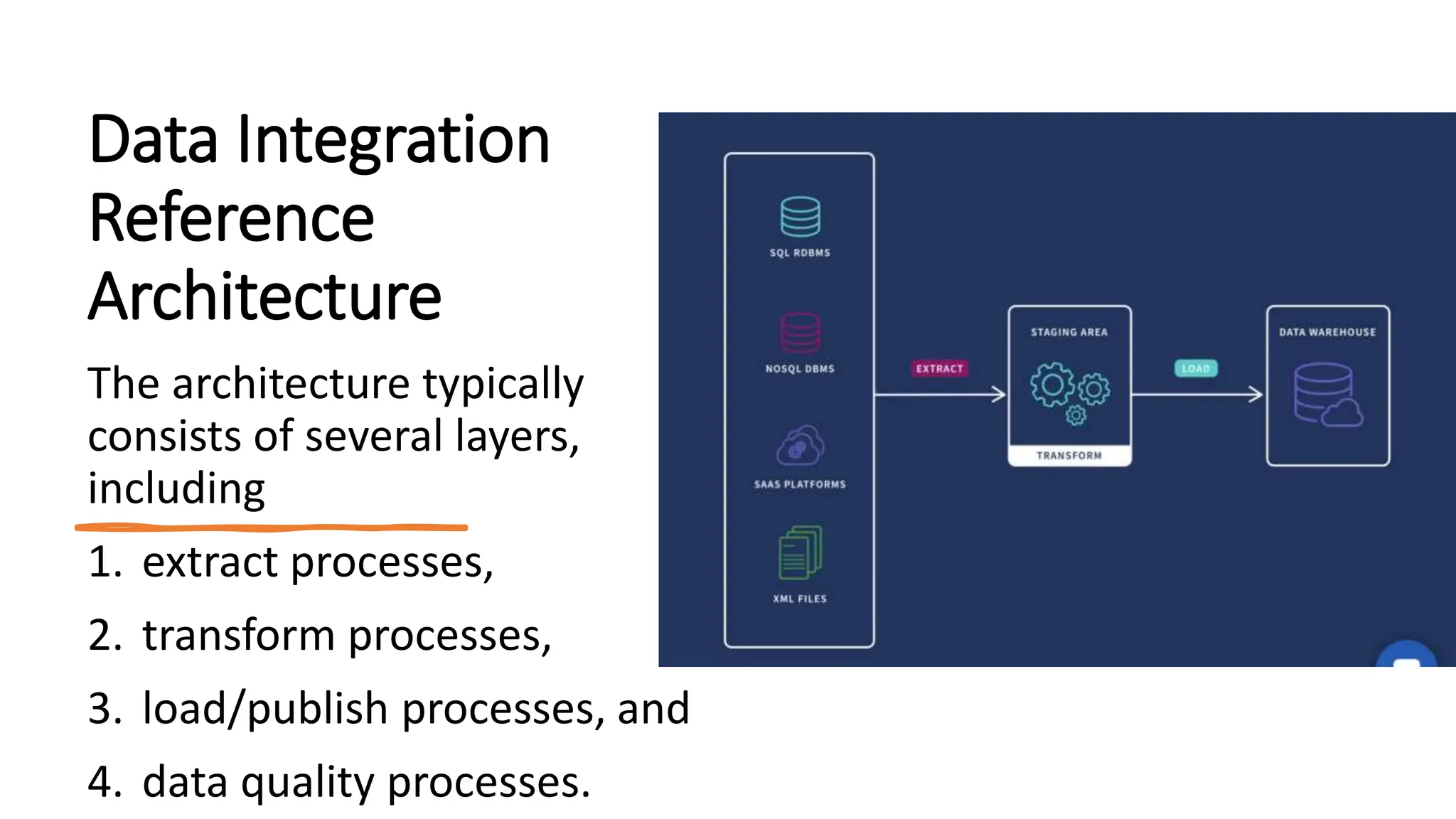 Data Integration Reference Architecture

The architecture typically consists of several layers, including

1. extract processes,
2. transform processes,
3. load/publish processes, and
4. data quality processes.

SQL RDBMS

NOSQL DBMS

SAAS PLATFORMS

XML FILES

EXTRACT

STAGING AREA

TRANSFORM

LOAD

DATA WAREHOUSE